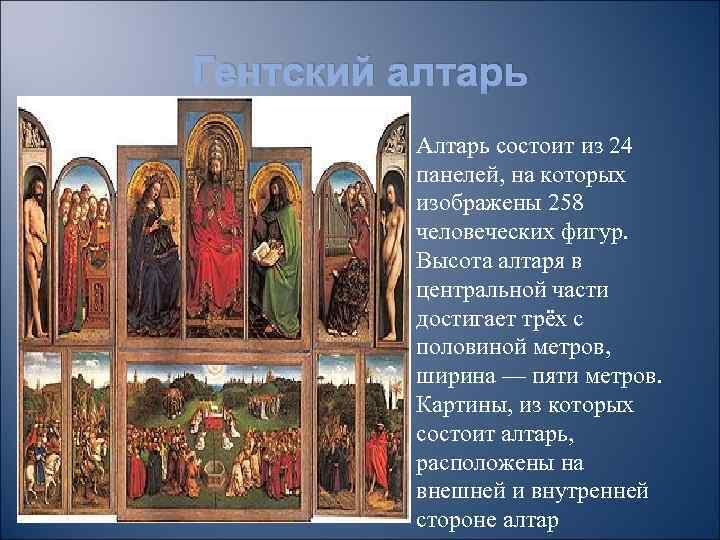 Гентский алтарь

Алтарь состоит из 24 панелей, на которых изображены 258 человеческих фигур. Высота алтаря в центральной части достигает трёх с половиной метров, ширина — пяти метров. Картины, из которых состоит алтарь, расположены на внешней и внутренней стороне алтар